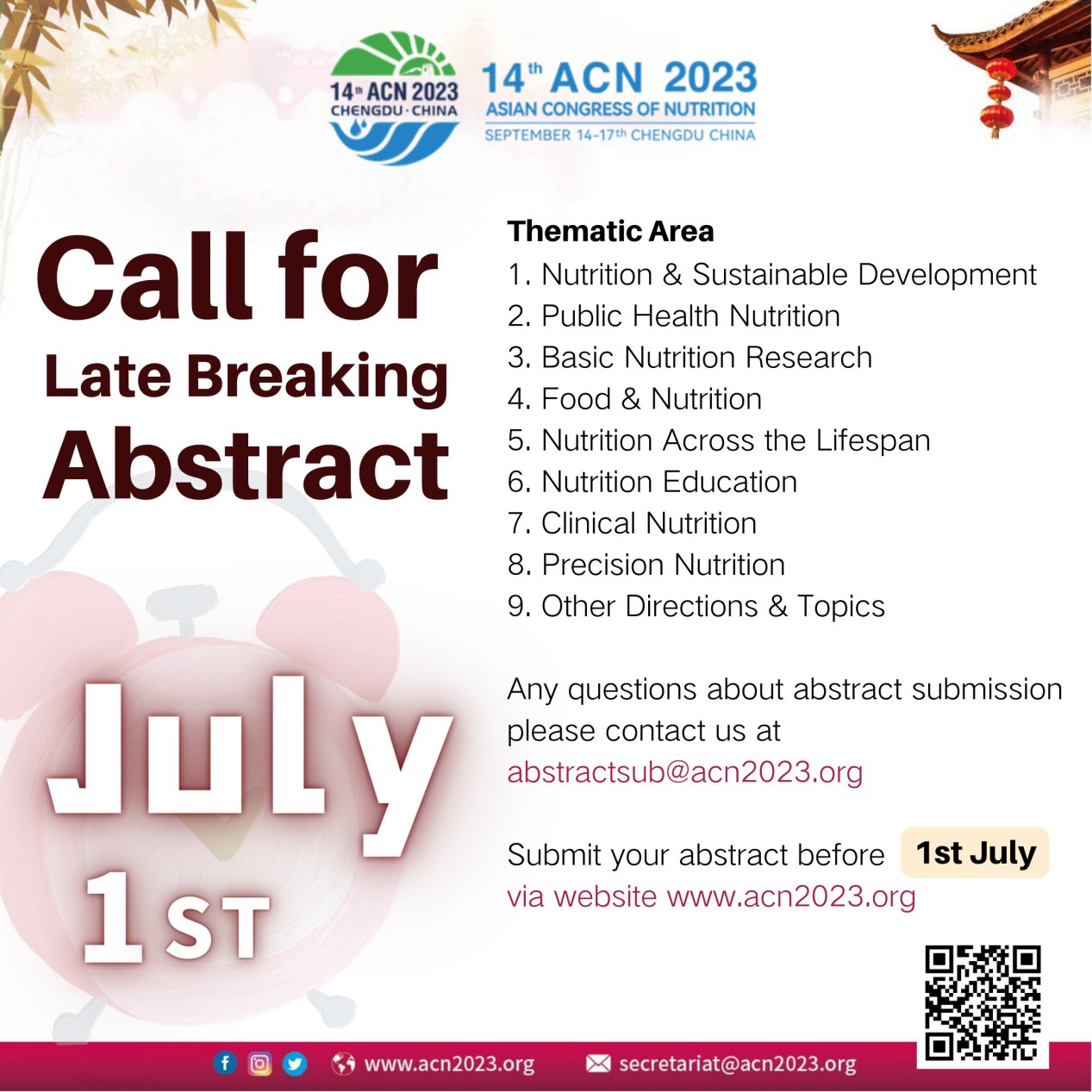 14th ACN 2023
CHENGDU · CHINA

14th ACN 2023
ASIAN CONGRESS OF NUTRITION
SEPTEMBER 14-17th CHENGDU CHINA

Call for
Late Breaking
Abstract

July
1ST

Thematic Area
1. Nutrition & Sustainable Development
2. Public Health Nutrition
3. Basic Nutrition Research
4. Food & Nutrition
5. Nutrition Across the Lifespan
6. Nutrition Education
7. Clinical Nutrition
8. Precision Nutrition
9. Other Directions & Topics

Any questions about abstract submission please contact us at
abstractsub@acn2023.org

Submit your abstract before 1st July
via website www.acn2023.org

www.acn2023.org
secretariat@acn2023.org